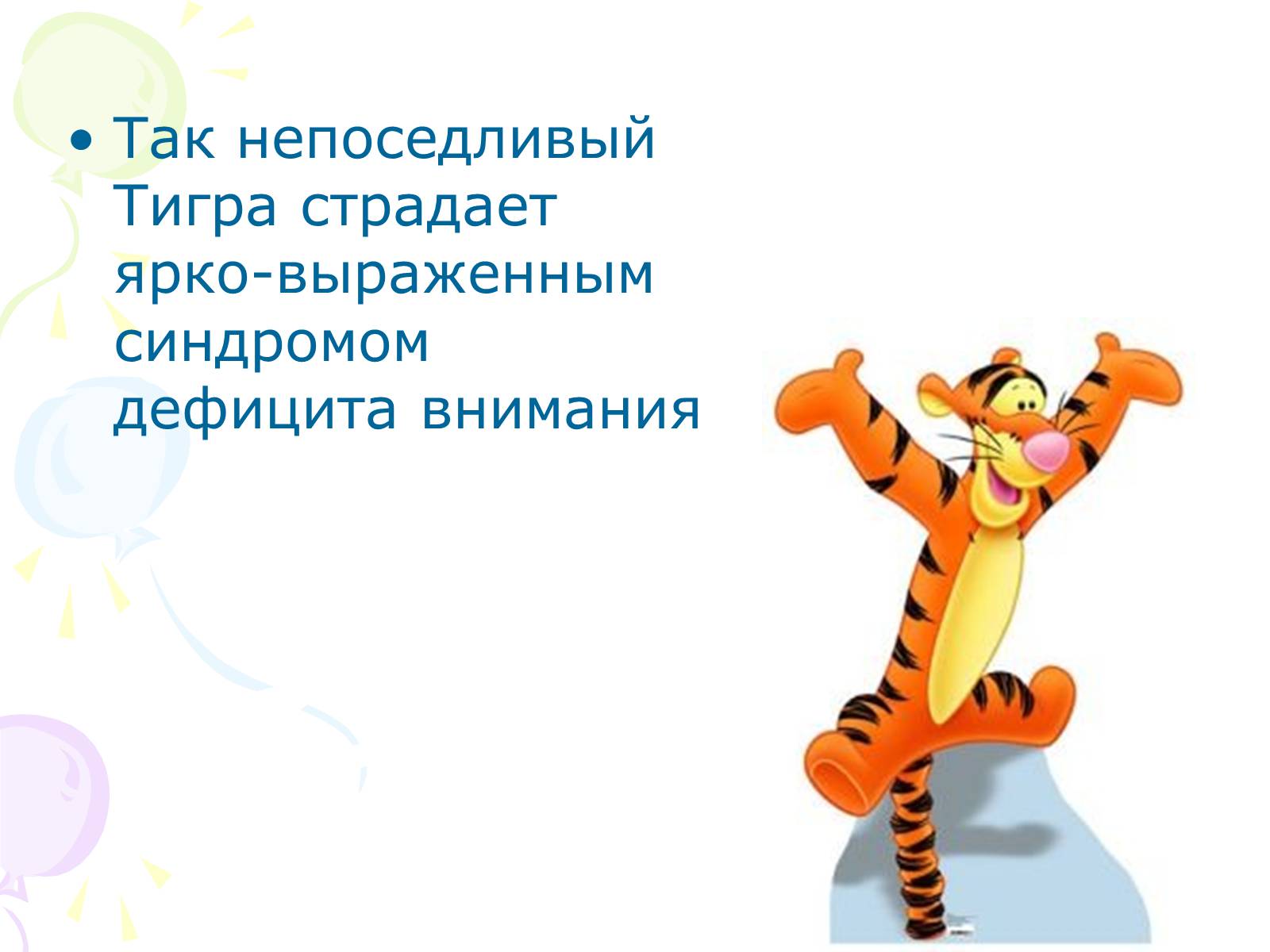 • Так непоседливый Тигра страдает ярко-выраженным синдромом дефицита внимания